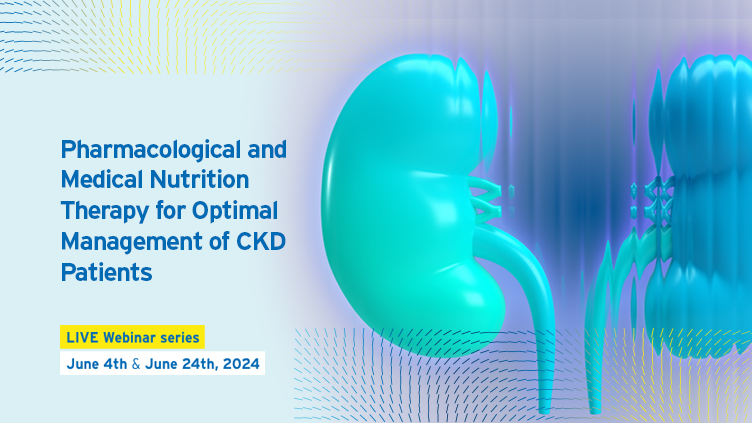 Pharmacological and Medical Nutrition Therapy for Optimal Management of CKD Patients

LIVE Webinar series

June 4th & June 24th, 2024